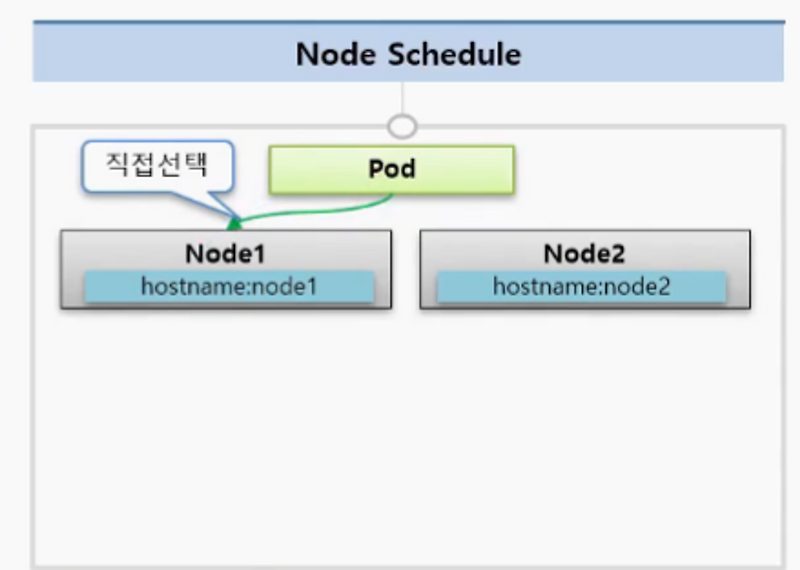 Node Schedule

직접선택

Pod

Node1
hostname:node1

Node2
hostname:node2